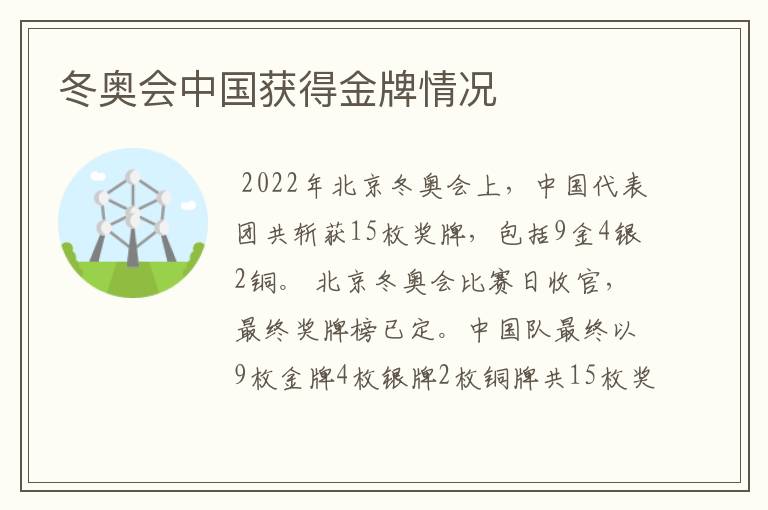 冬奥会中国获得金牌情况

2022年北京冬奥会上，中国代表团共斩获15枚奖牌，包括9金4银2铜。北京冬奥会比赛日收官，最终奖牌榜已定。中国队最终以9枚金牌4枚银牌2枚铜牌共15枚奖